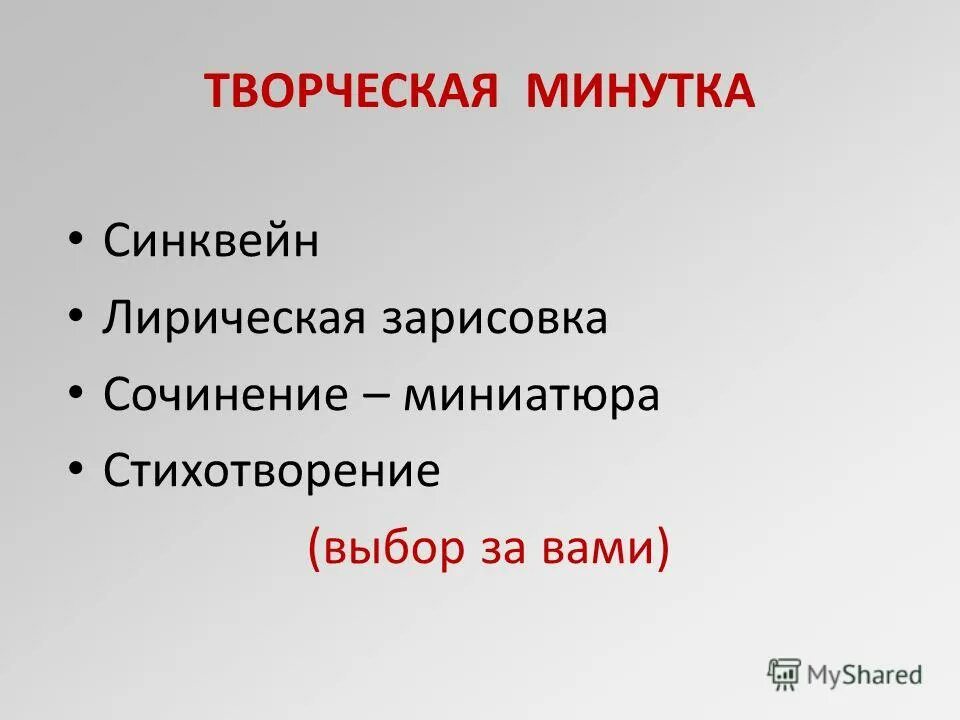 ТВОРЧЕСКАЯ МИНУТКА

• Синквейн
• Лирическая зарисовка
• Сочинение – миниатюра
• Стихотворение

(выбор за вами)

MyShared